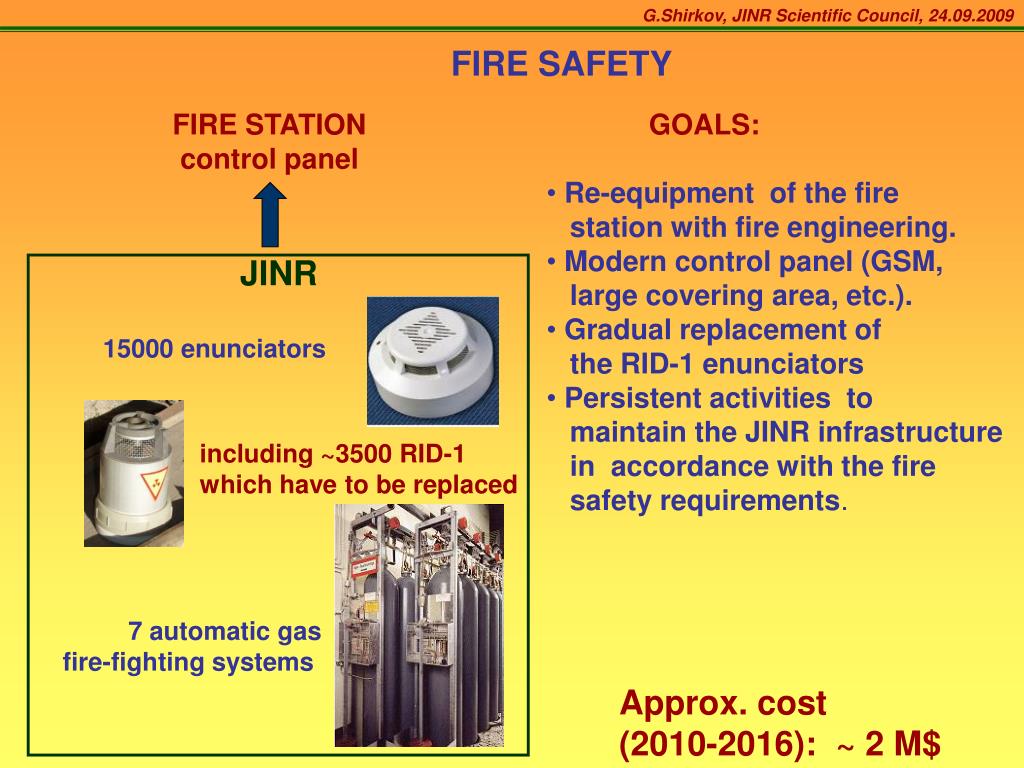 G.Shirkov, JINR Scientific Council, 24.09.2009

FIRE SAFETY

FIRE STATION
control panel

JINR

15000 enunciators

including ~3500 RID-1 which have to be replaced

7 automatic gas fire-fighting systems

GOALS:

• Re-equipment of the fire station with fire engineering.
• Modern control panel (GSM, large covering area, etc.).
• Gradual replacement of the RID-1 enunciators
• Persistent activities to maintain the JINR infrastructure in accordance with the fire safety requirements.

Approx. cost (2010-2016): ~ 2 M$